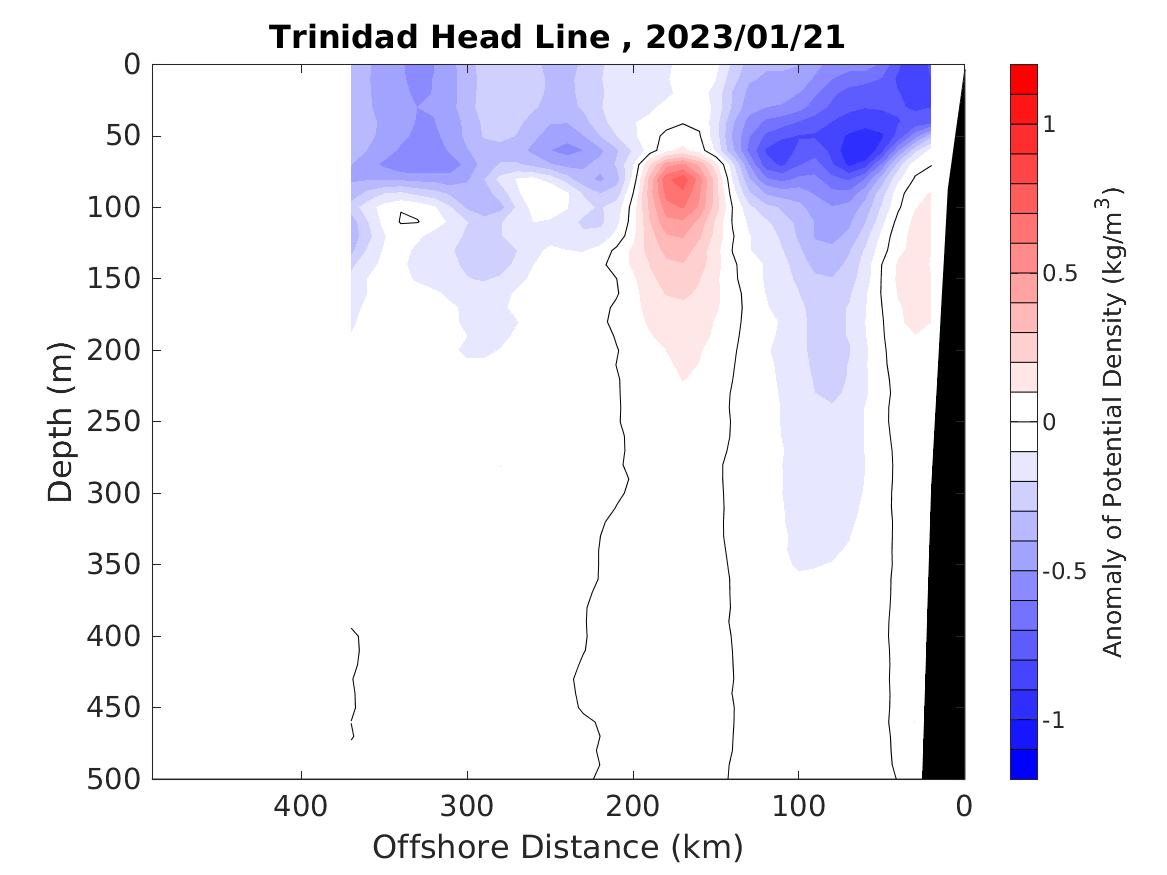 Trinidad Head Line , 2023/01/21

Depth (m)

0
50
100
150
200
250
300
350
400
450
500

400
300
200
100
0

Offshore Distance (km)

1
0.5
0
-0.5
-1

Anomaly of Potential Density (kg/m$^3$)